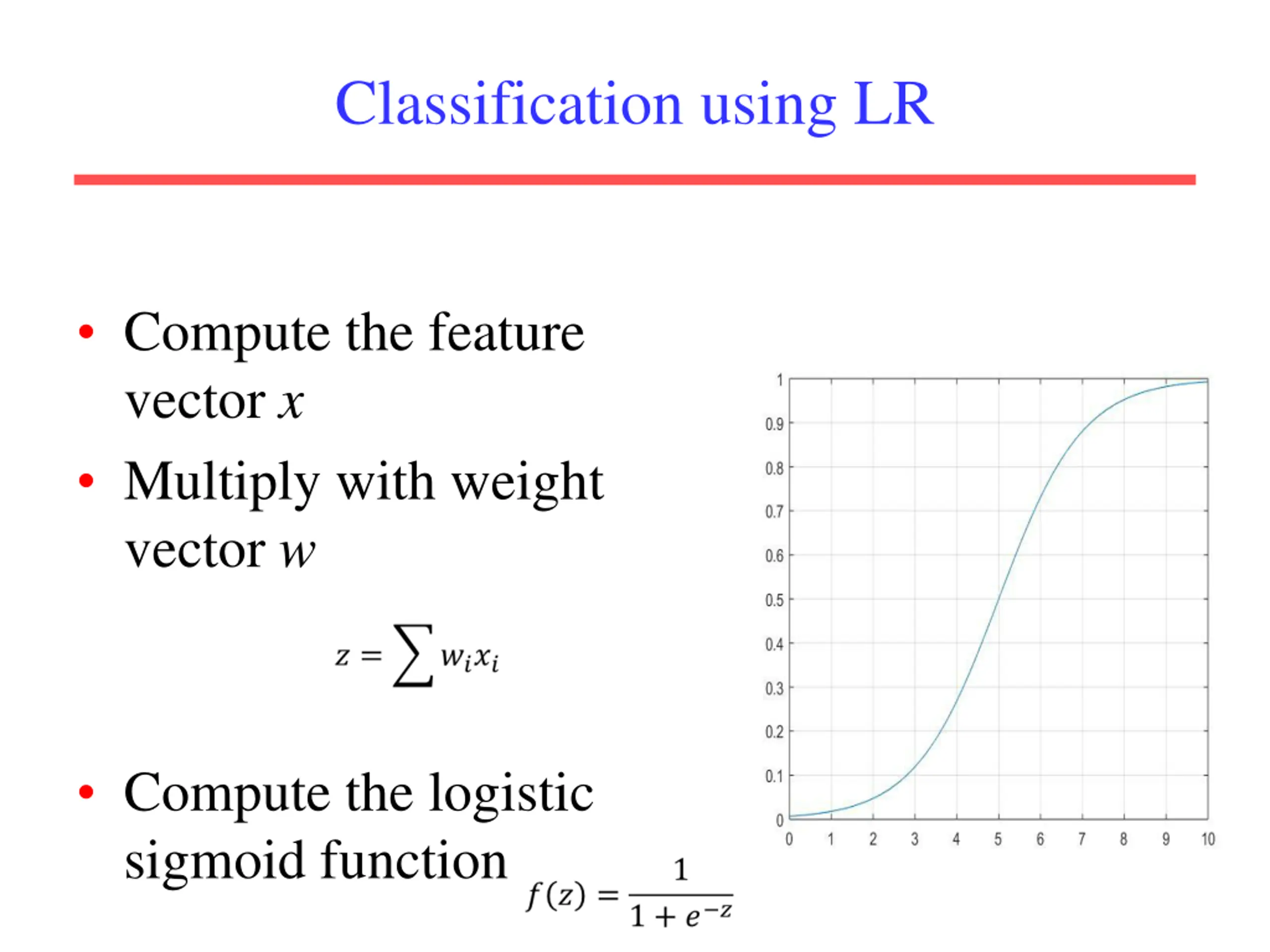 Classification using LR

• Compute the feature vector $x$
• Multiply with weight vector $w$

$z = \sum w_i x_i$

• Compute the logistic sigmoid function

$f(z) = \frac{1}{1 + e^{-z}}$

1
0.9
0.8
0.7
0.6
0.5
0.4
0.3
0.2
0.1
0

0 1 2 3 4 5 6 7 8 9 10